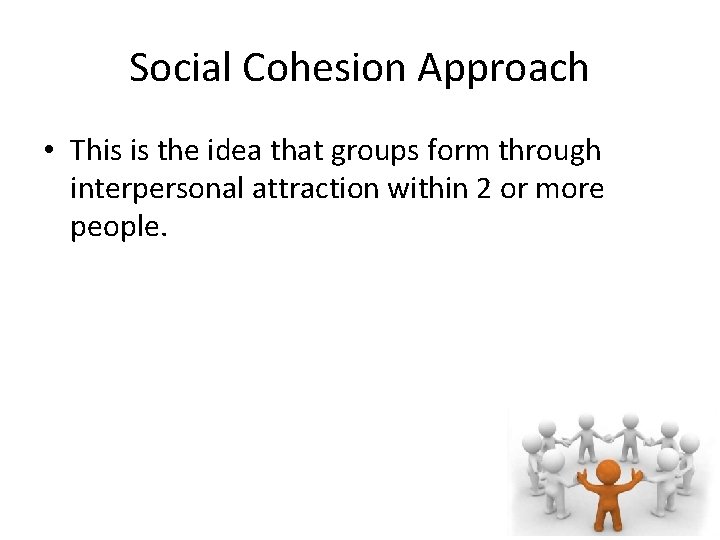 Social Cohesion Approach

• This is the idea that groups form through interpersonal attraction within 2 or more people.